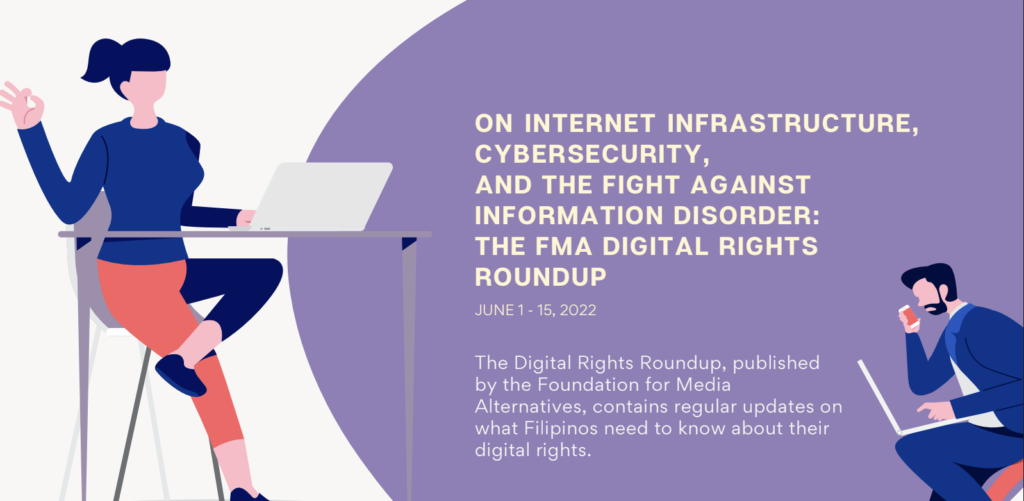 ON INTERNET INFRASTRUCTURE, CYBERSECURITY, AND THE FIGHT AGAINST INFORMATION DISORDER: THE FMA DIGITAL RIGHTS ROUNDUP

JUNE 1 - 15, 2022

The Digital Rights Roundup, published by the Foundation for Media Alternatives, contains regular updates on what Filipinos need to know about their digital rights.